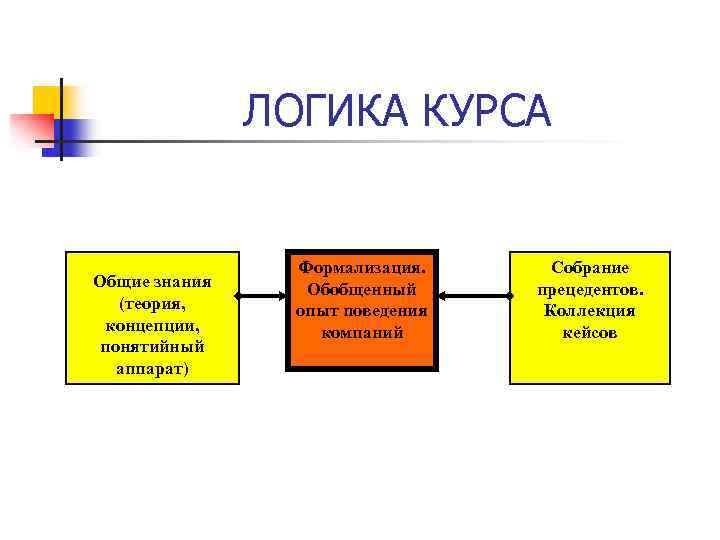 ЛОГИКА КУРСА

Общие знания (теория, концепции, понятийный аппарат)

Формализация. Обобщенный опыт поведения компаний

Собрание прецедентов. Коллекция кейсов